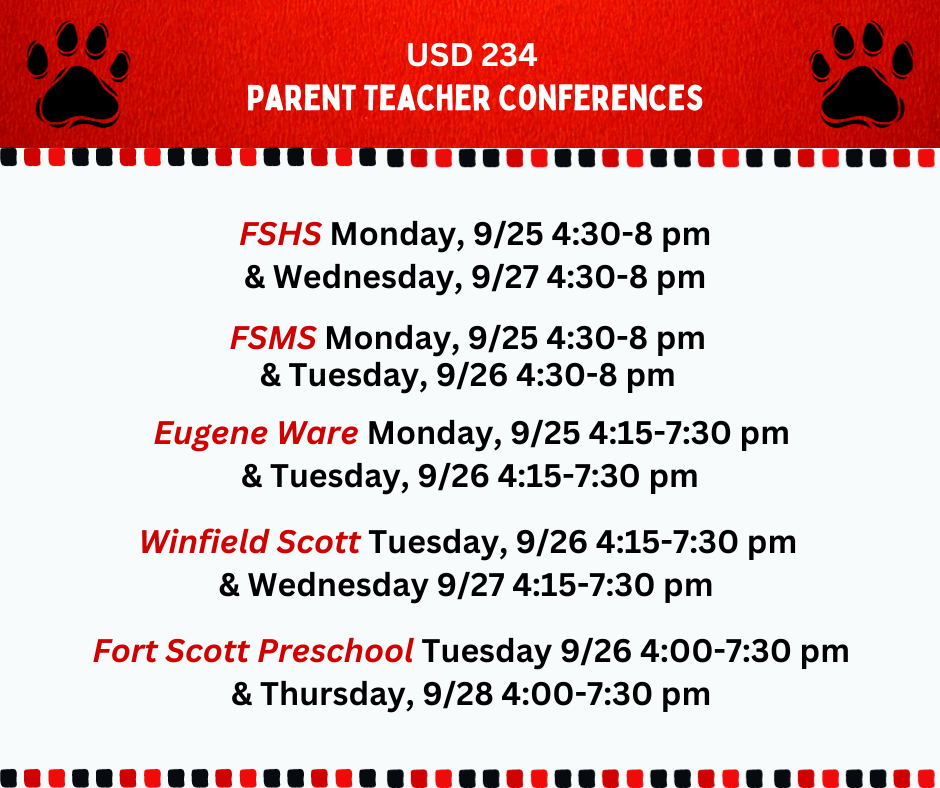 USD 234
PARENT TEACHER CONFERENCES

FSHS Monday, 9/25 4:30-8 pm
& Wednesday, 9/27 4:30-8 pm

FSMS Monday, 9/25 4:30-8 pm
& Tuesday, 9/26 4:30-8 pm

Eugene Ware Monday, 9/25 4:15-7:30 pm
& Tuesday, 9/26 4:15-7:30 pm

Winfield Scott Tuesday, 9/26 4:15-7:30 pm
& Wednesday 9/27 4:15-7:30 pm

Fort Scott Preschool Tuesday 9/26 4:00-7:30 pm
& Thursday, 9/28 4:00-7:30 pm